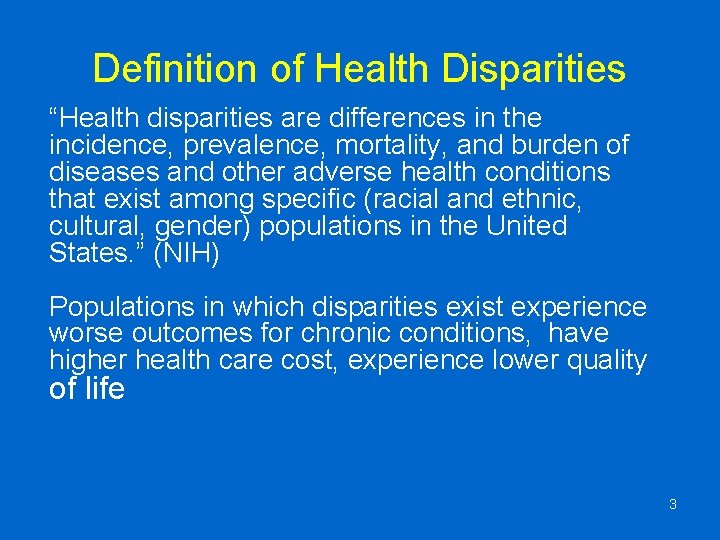 Definition of Health Disparities

“Health disparities are differences in the incidence, prevalence, mortality, and burden of diseases and other adverse health conditions that exist among specific (racial and ethnic, cultural, gender) populations in the United States.” (NIH)

Populations in which disparities exist experience worse outcomes for chronic conditions, have higher health care cost, experience lower quality of life

3